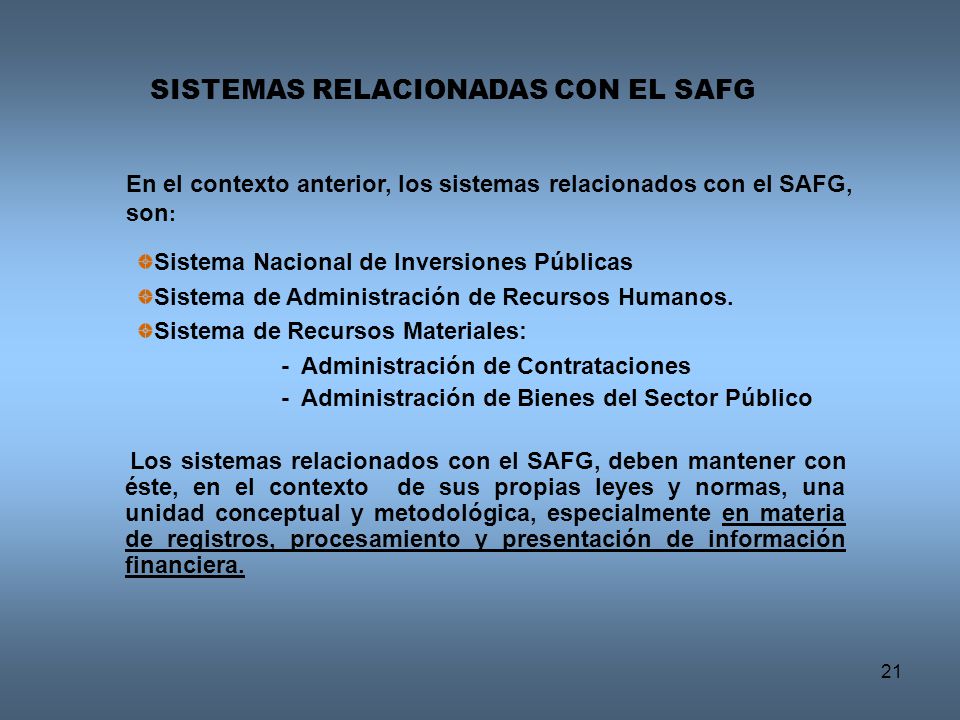 SISTEMAS RELACIONADAS CON EL SAFG

En el contexto anterior, los sistemas relacionados con el SAFG, son:

Sistema Nacional de Inversiones Públicas
Sistema de Administración de Recursos Humanos.
Sistema de Recursos Materiales:
- Administración de Contrataciones
- Administración de Bienes del Sector Público

Los sistemas relacionados con el SAFG, deben mantener con éste, en el contexto de sus propias leyes y normas, una unidad conceptual y metodológica, especialmente en materia de registros, procesamiento y presentación de información financiera.

21